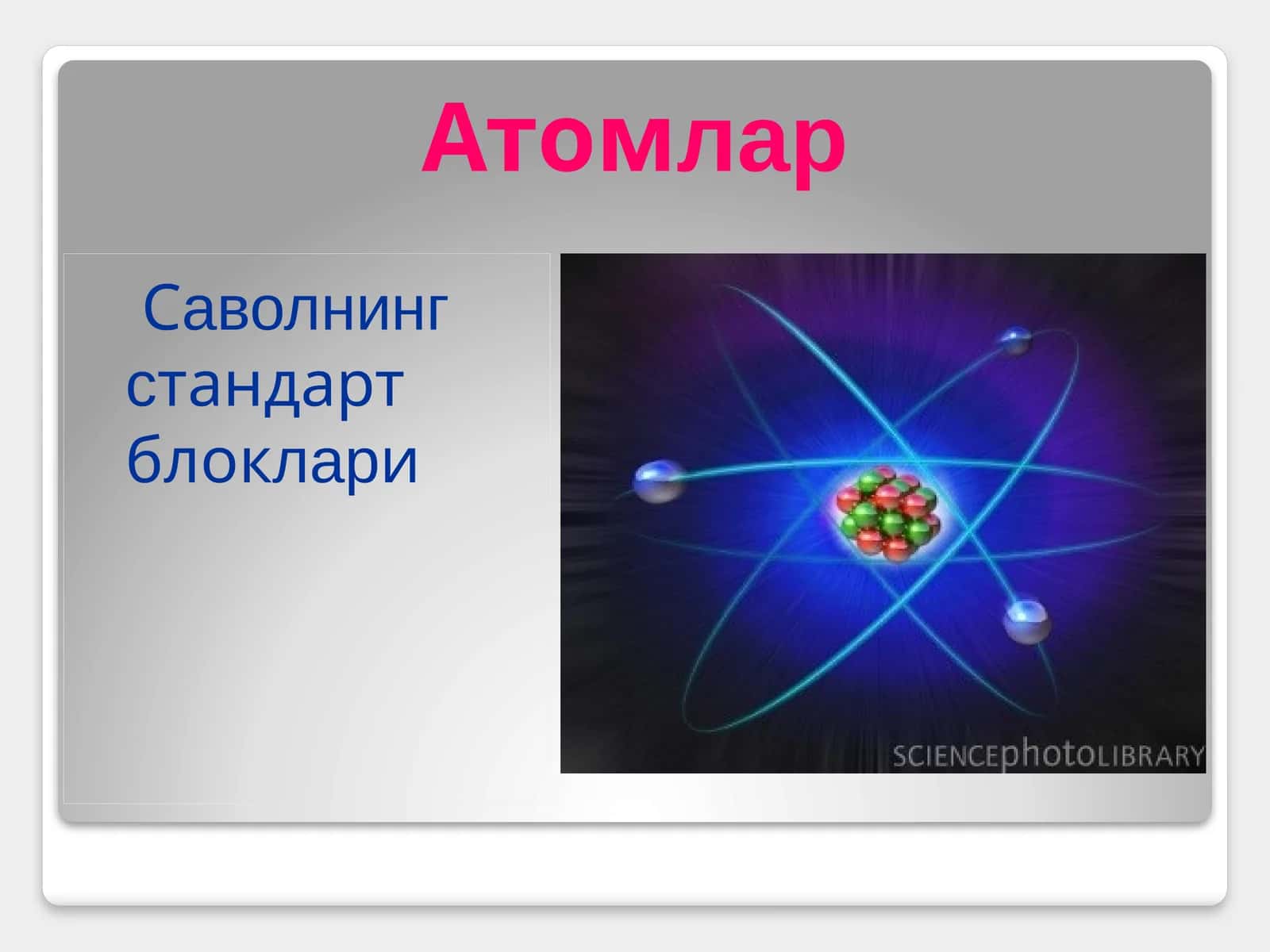 Атомлар

Саволнинг стандарт блоклари

SCIENCEphotoLIBRARY